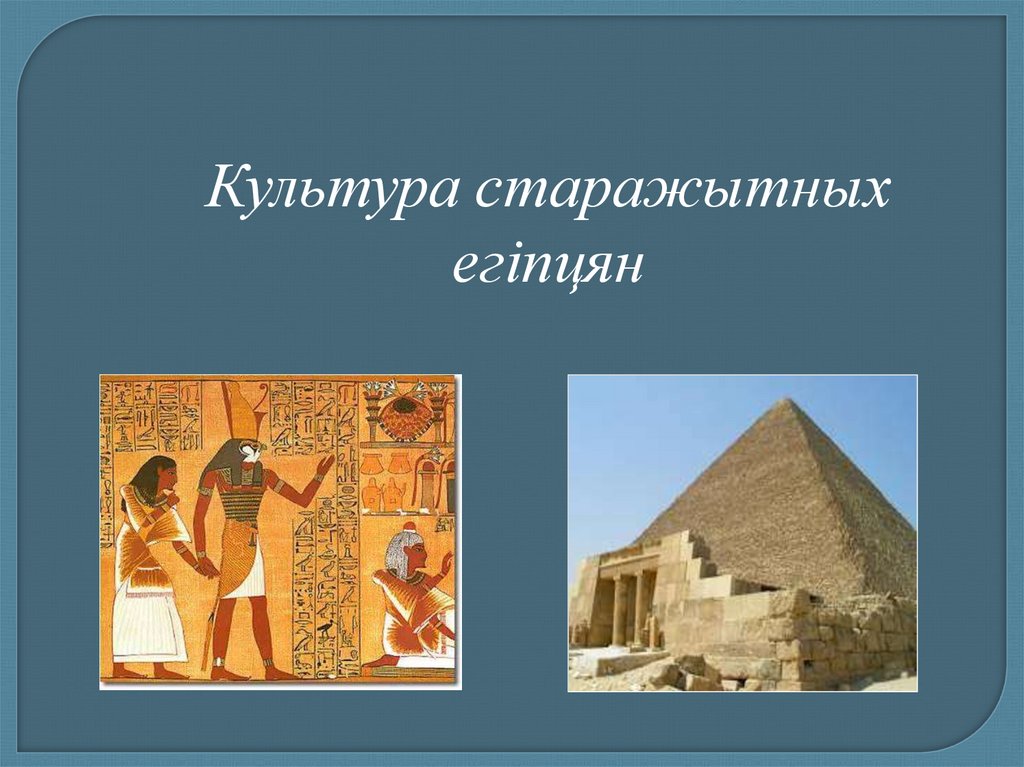 Культура старажытных егіпцян